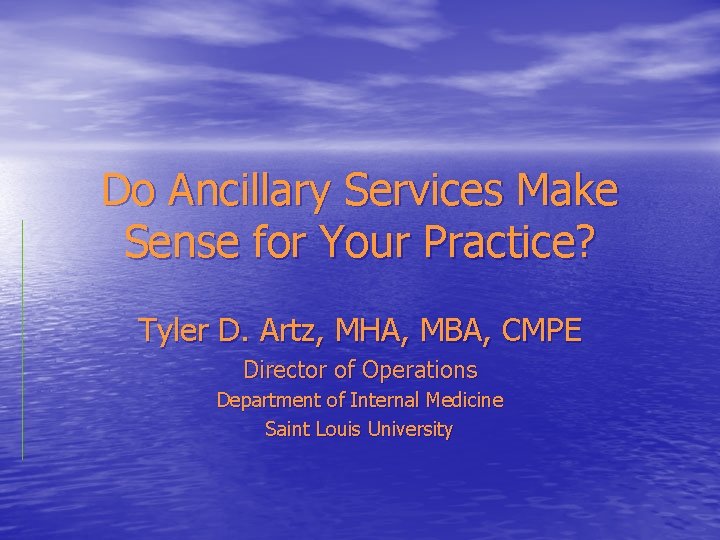 Do Ancillary Services Make Sense for Your Practice?

Tyler D. Artz, MHA, MBA, CMPE

Director of Operations

Department of Internal Medicine

Saint Louis University